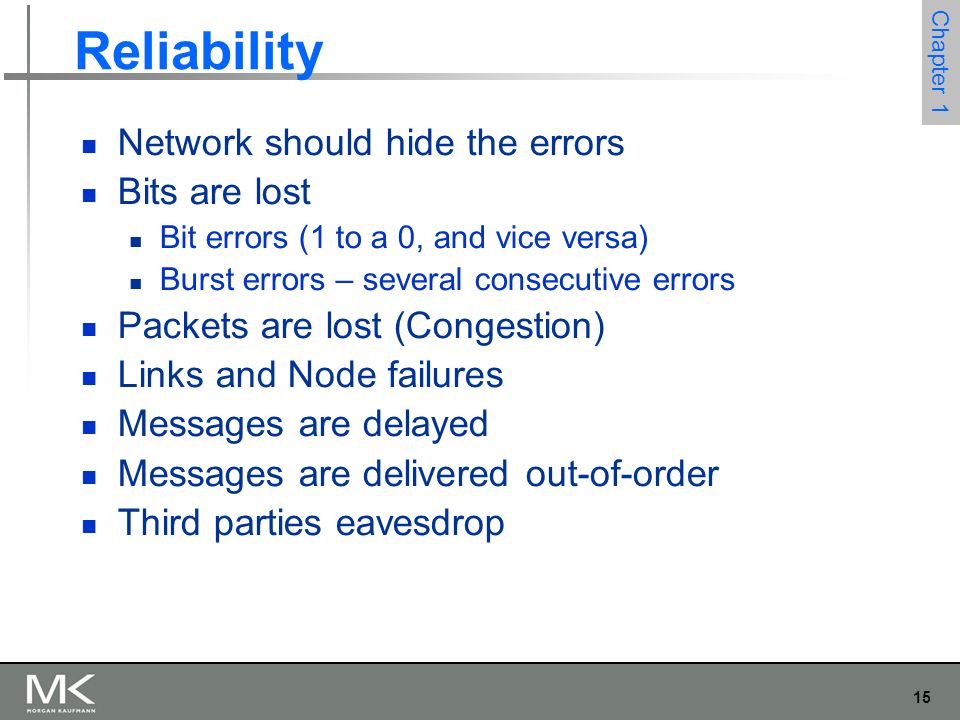 Reliability

Chapter 1

- Network should hide the errors
- Bits are lost
  - Bit errors (1 to a 0, and vice versa)
  - Burst errors – several consecutive errors
- Packets are lost (Congestion)
- Links and Node failures
- Messages are delayed
- Messages are delivered out-of-order
- Third parties eavesdrop

MK
MORGAN KAUFMANN

15